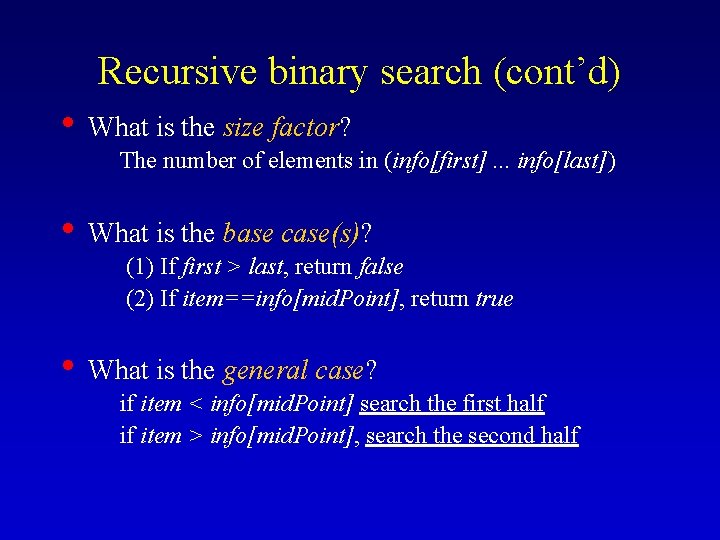 Recursive binary search (cont’d)

• What is the size factor?
The number of elements in (info[first] ... info[last])

• What is the base case(s)?
(1) If first > last, return false
(2) If item==info[midPoint], return true

• What is the general case?
if item < info[midPoint] search the first half
if item > info[midPoint], search the second half